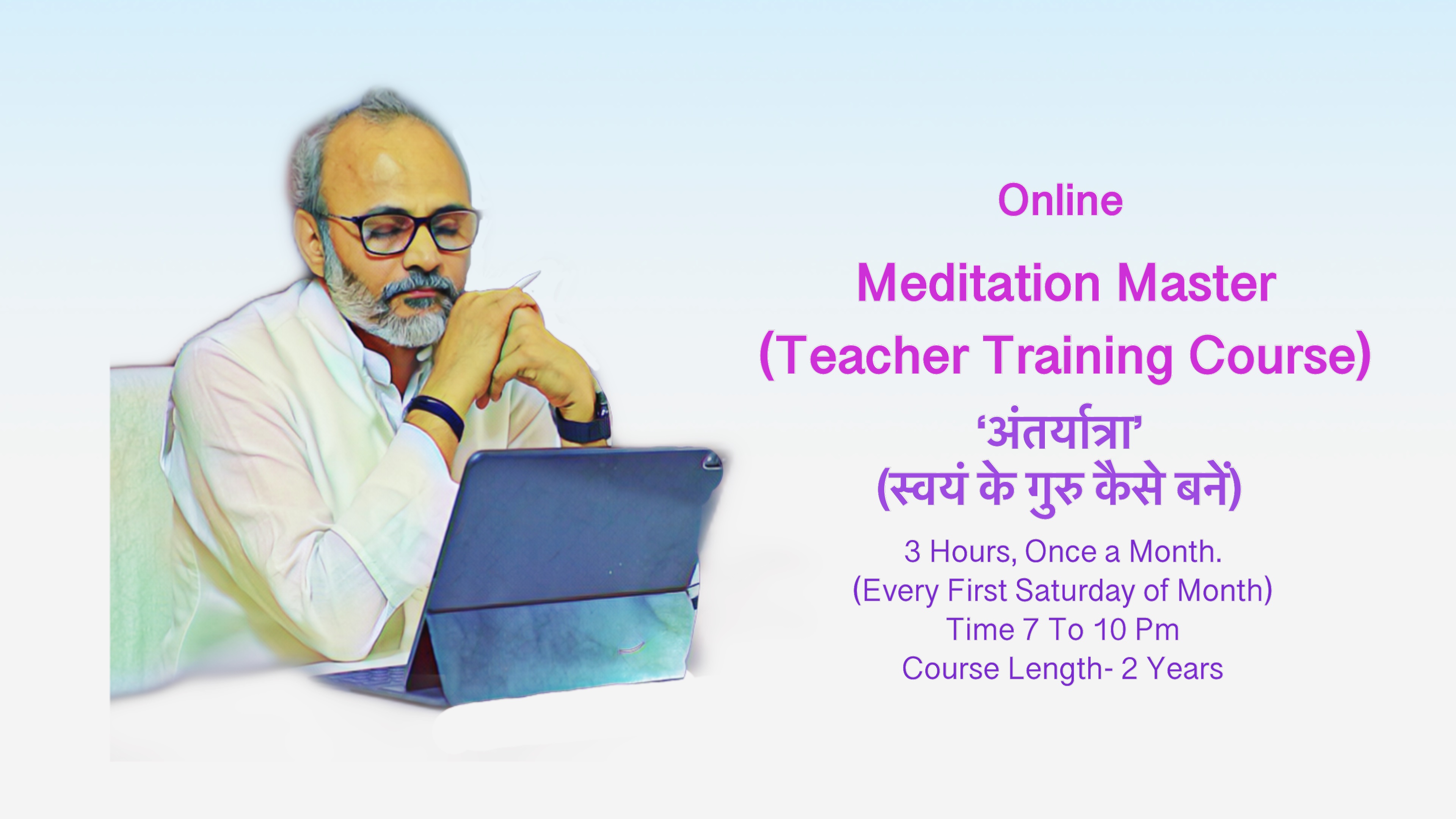 Online

Meditation Master (Teacher Training Course)

‘अंतर्यात्रा’
(स्वयं के गुरु कैसे बनें)

3 Hours, Once a Month.
(Every First Saturday of Month)
Time 7 To 10 Pm
Course Length- 2 Years